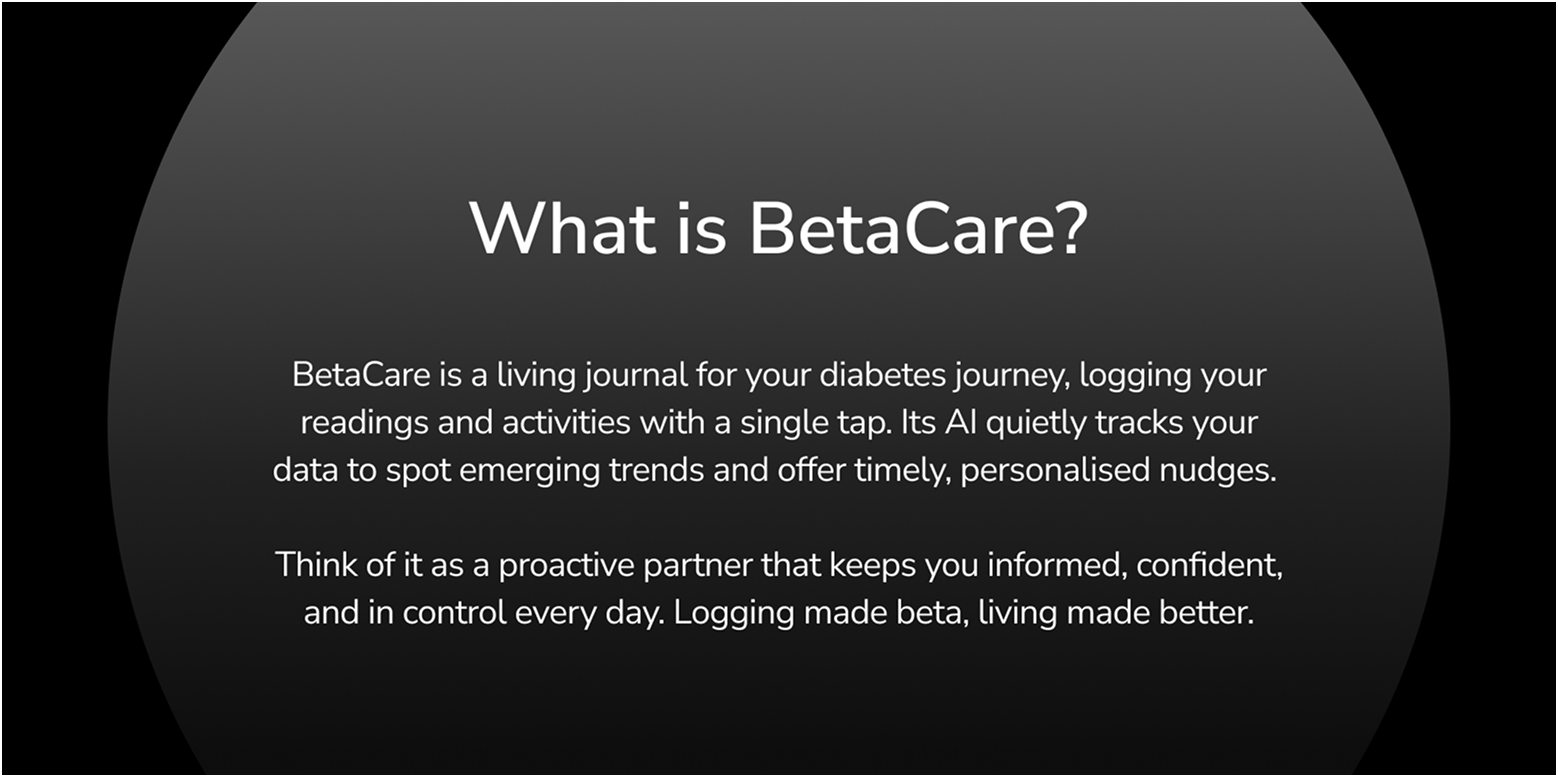 What is BetaCare?

BetaCare is a living journal for your diabetes journey, logging your readings and activities with a single tap. Its AI quietly tracks your data to spot emerging trends and offer timely, personalised nudges.

Think of it as a proactive partner that keeps you informed, confident, and in control every day. Logging made beta, living made better.